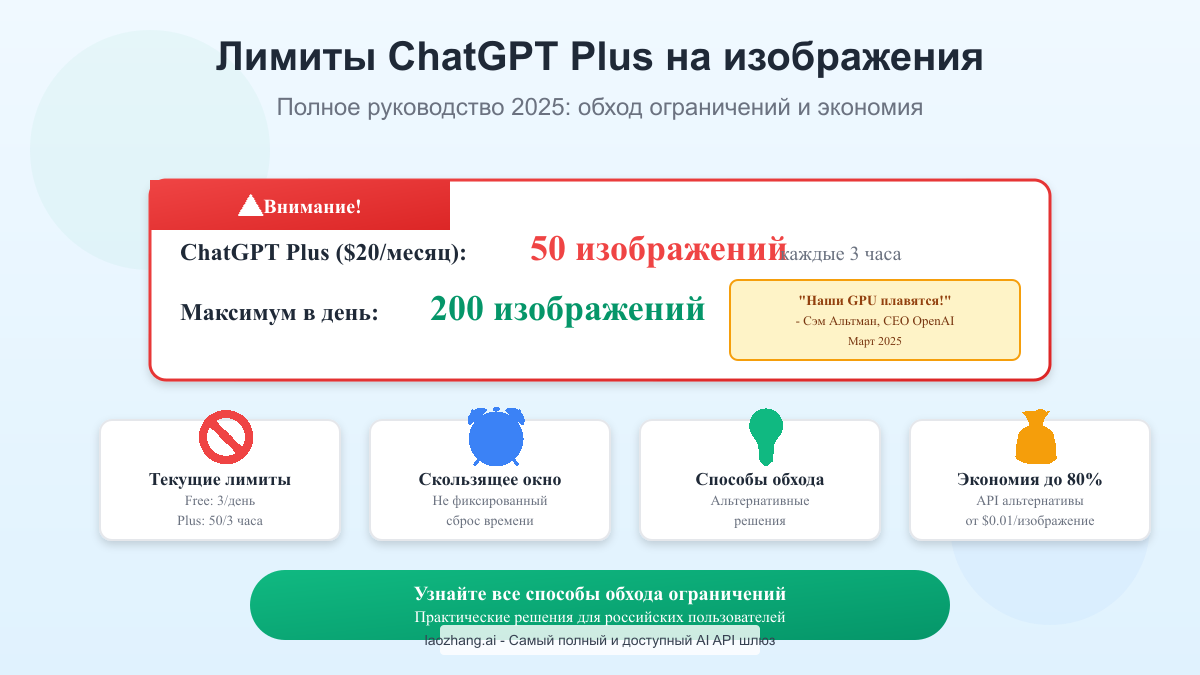 Лимиты ChatGPT Plus на изображения

Полное руководство 2025: обход ограничений и экономия

Внимание!

ChatGPT Plus ($20/месяц): 50 изображений каждые 3 часа

Максимум в день: 200 изображений

"Наши GPU плавятся!"
- Сэм Альтман, CEO OpenAI
Март 2025

Текущие лимиты
Free: 3/день
Plus: 50/3 часа

Скользящее окно
Не фиксированный сброс времени

Способы обхода
Альтернативные решения

Экономия до 80%
API альтернативы
от $0.01/изображение

Узнайте все способы обхода ограничений
Практические решения для российских пользователей

laozhang.ai - Самый полный и доступный AI API шлюз